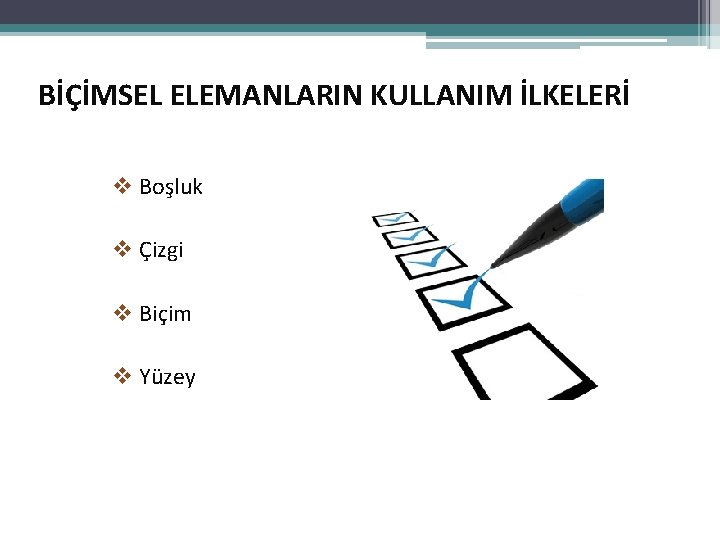 BİÇİMSEL ELEMANLARIN KULLANIM İLKELERİ

❖ Boşluk

❖ Çizgi

❖ Biçim

❖ Yüzey